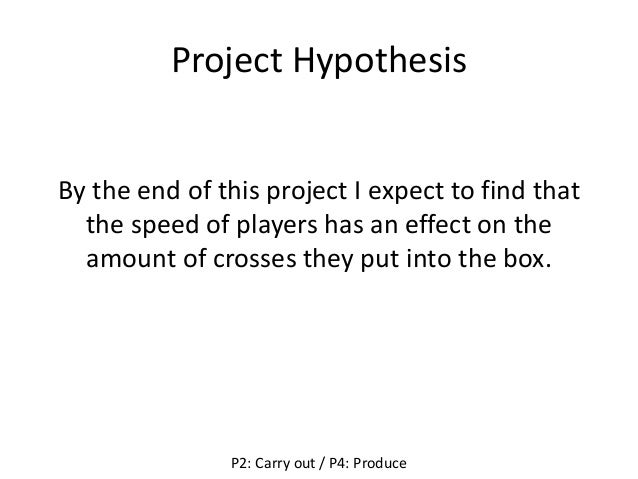 Project Hypothesis

By the end of this project I expect to find that the speed of players has an effect on the amount of crosses they put into the box.

P2: Carry out / P4: Produce